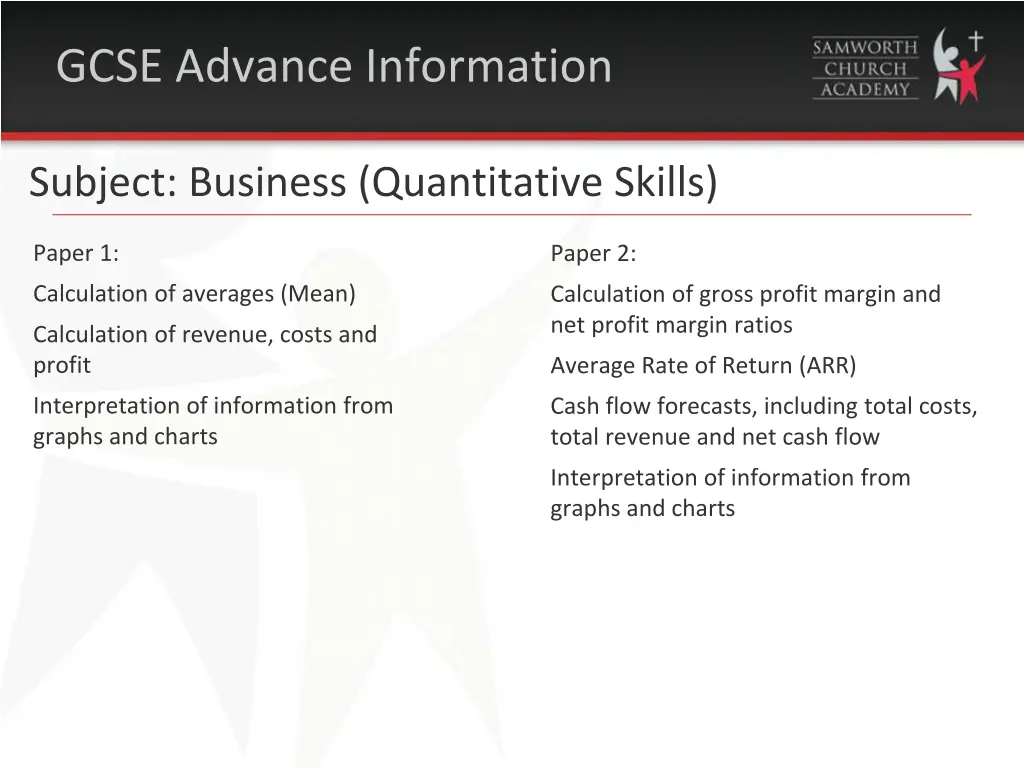 GCSE Advance Information

SAMWORTH CHURCH ACADEMY

Subject: Business (Quantitative Skills)

Paper 1:

Calculation of averages (Mean)

Calculation of revenue, costs and profit

Interpretation of information from graphs and charts

Paper 2:

Calculation of gross profit margin and net profit margin ratios

Average Rate of Return (ARR)

Cash flow forecasts, including total costs, total revenue and net cash flow

Interpretation of information from graphs and charts